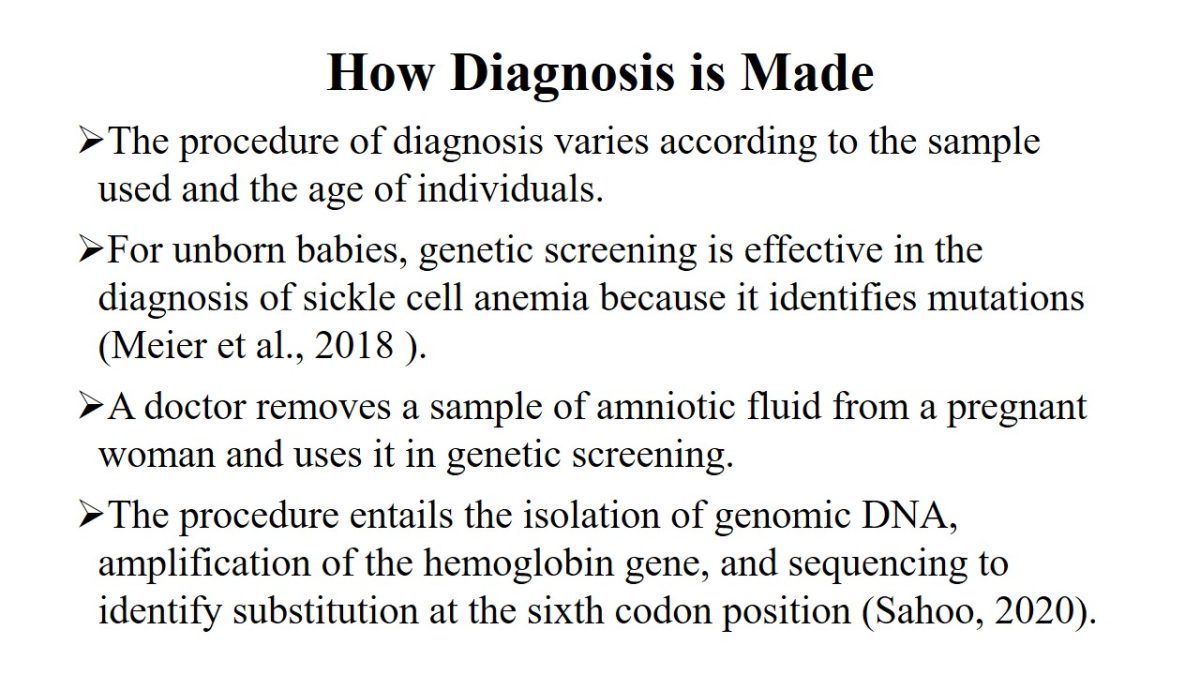 How Diagnosis is Made

➢The procedure of diagnosis varies according to the sample used and the age of individuals.

➢For unborn babies, genetic screening is effective in the diagnosis of sickle cell anemia because it identifies mutations (Meier et al., 2018 ).

➢A doctor removes a sample of amniotic fluid from a pregnant woman and uses it in genetic screening.

➢The procedure entails the isolation of genomic DNA, amplification of the hemoglobin gene, and sequencing to identify substitution at the sixth codon position (Sahoo, 2020).